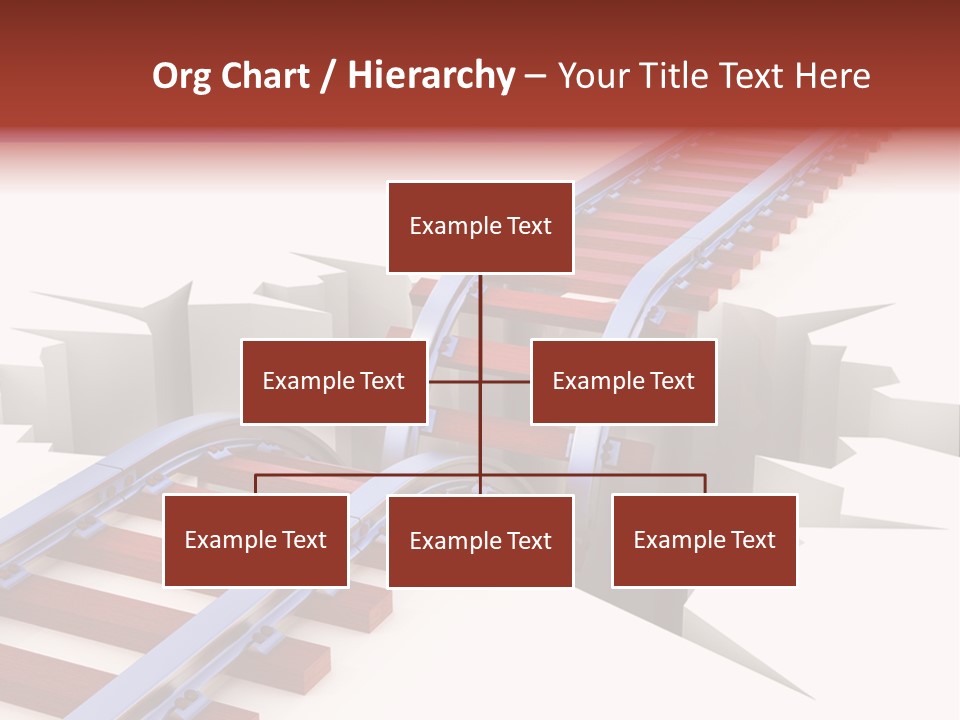 Org Chart / Hierarchy – Your Title Text Here

Example Text

Example Text

Example Text

Example Text

Example Text

Example Text